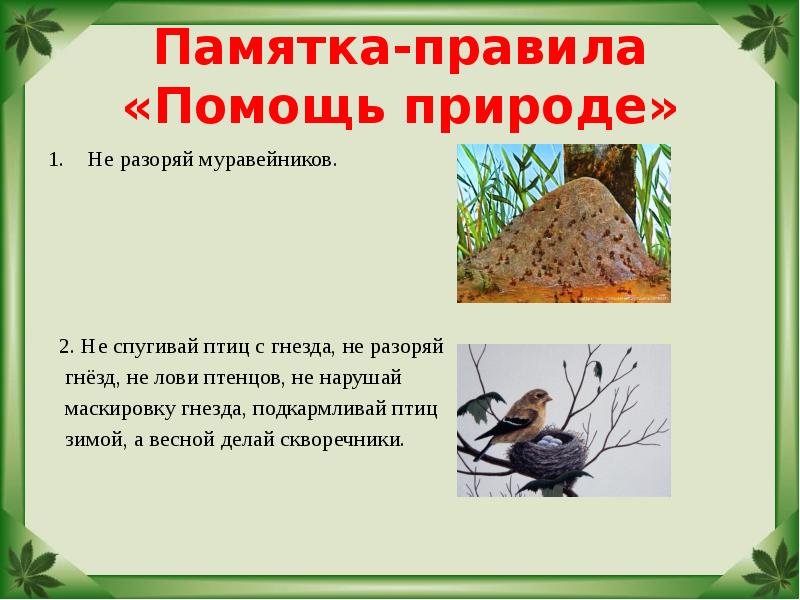 Памятка-правила «Помощь природе»

1. Не разоряй муравейников.

2. Не спугивай птиц с гнезда, не разоряй гнёзд, не лови птенцов, не нарушай маскировку гнезда, подкармливай птиц зимой, а весной делай скворечники.